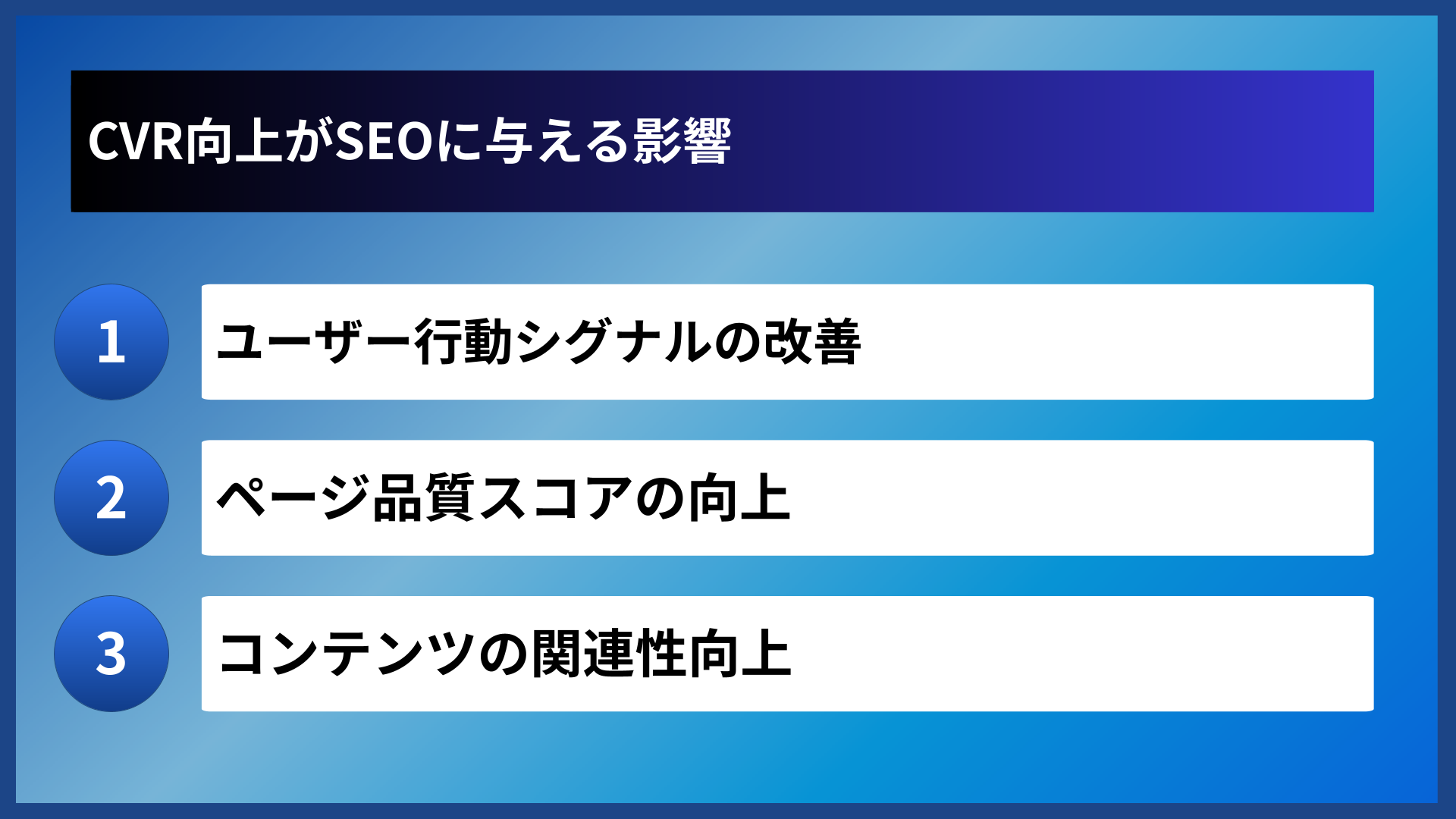 CVR向上がSEOに与える影響

1
ユーザー行動シグナルの改善

2
ページ品質スコアの向上

3
コンテンツの関連性向上